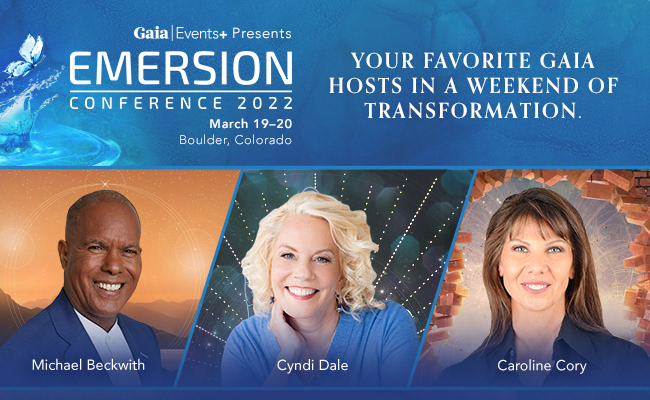 Gaia | Events+ Presents
EMERSION
CONFERENCE 2022
March 19–20
Boulder, Colorado

YOUR FAVORITE GAIA HOSTS IN A WEEKEND OF TRANSFORMATION.

Michael Beckwith

Cyndi Dale

Caroline Cory